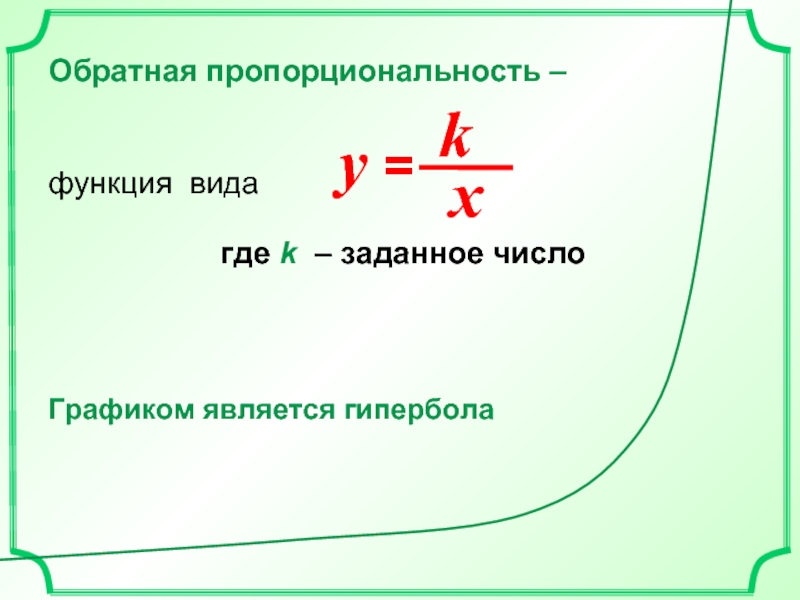 Обратная пропорциональность –

функция вида $y = \frac{k}{x}$

где k – заданное число

Графиком является гипербола